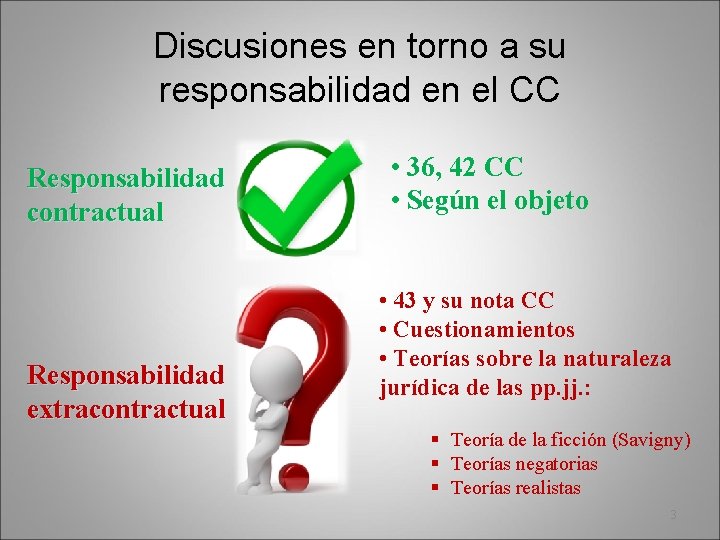 Discusiones en torno a su responsabilidad en el CC

Responsabilidad contractual

• 36, 42 CC
• Según el objeto

Responsabilidad extracontractual

• 43 y su nota CC
• Cuestionamientos
• Teorías sobre la naturaleza jurídica de las pp.jj.:

▪ Teoría de la ficción (Savigny)
▪ Teorías negatorias
▪ Teorías realistas

3